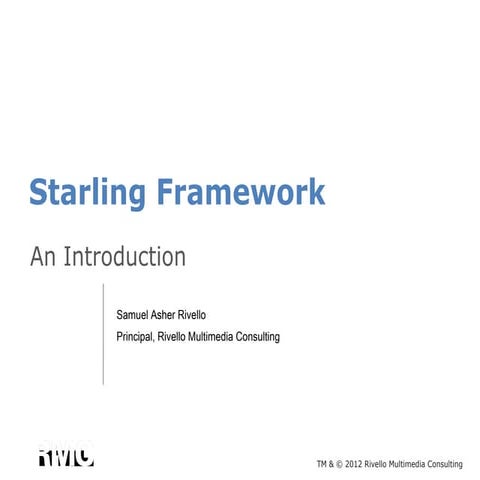 Starling Framework

An Introduction

Samuel Asher Rivello

Principal, Rivello Multimedia Consulting

RMC

TM & © 2012 Rivello Multimedia Consulting